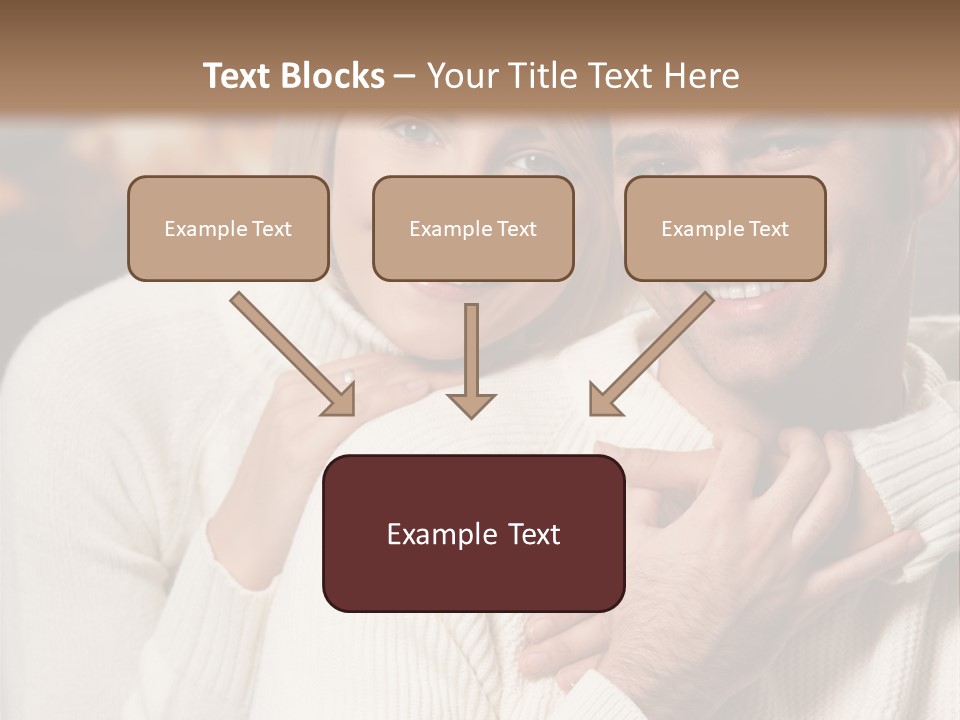 Text Blocks – Your Title Text Here

Example Text

Example Text

Example Text

Example Text